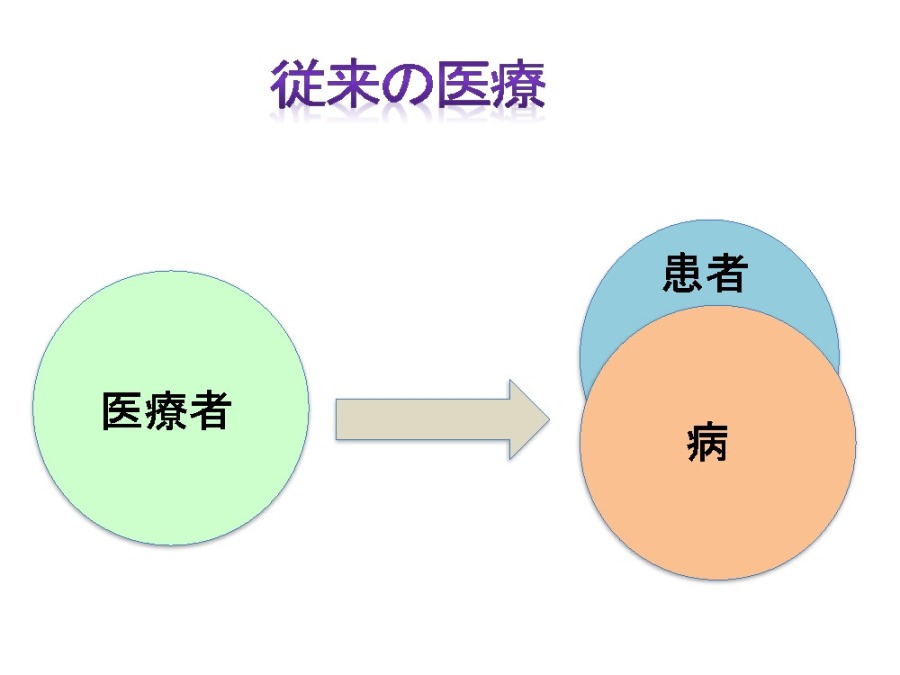 従来の医療

医療者

患者

病